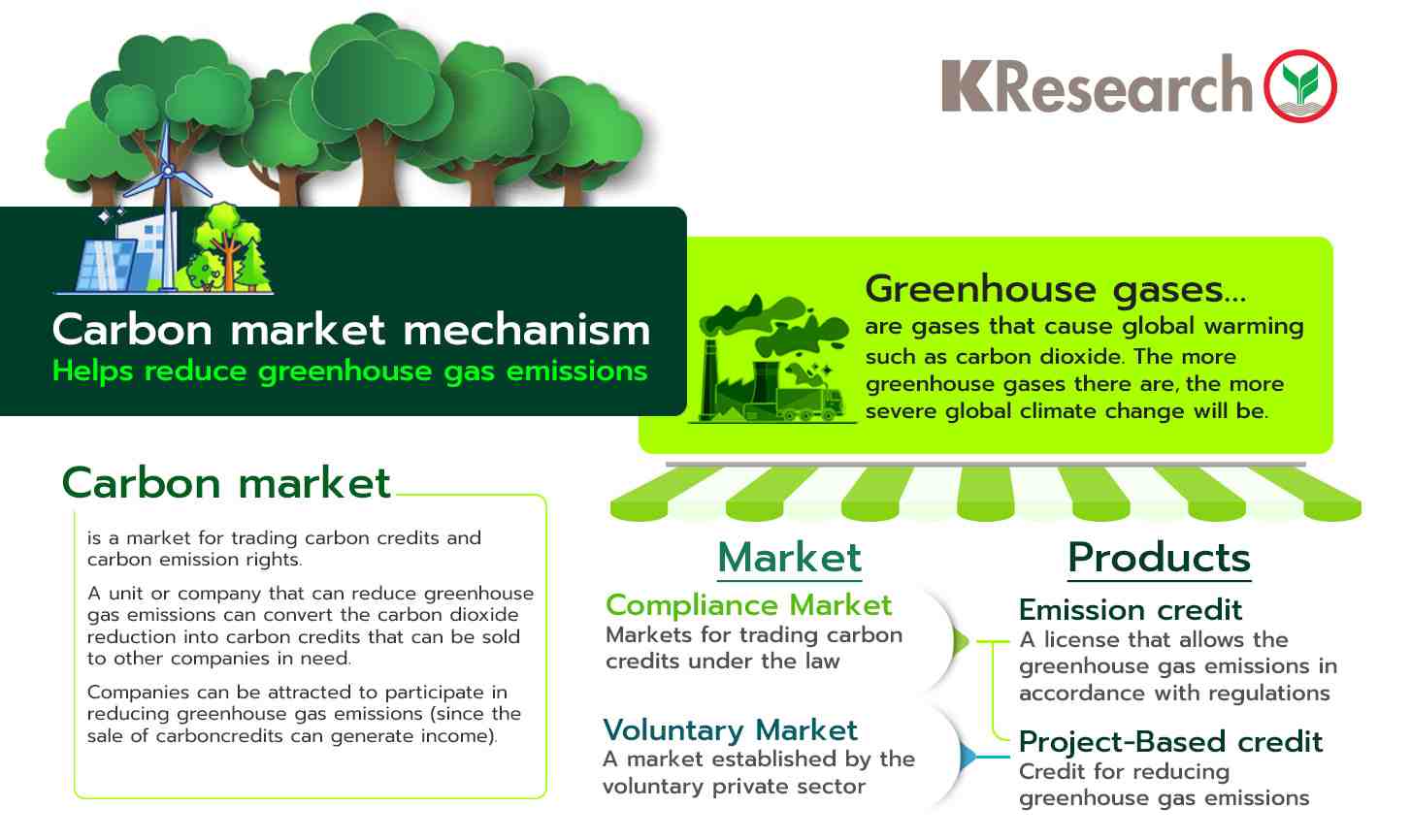 KResearch

Carbon market mechanism
Helps reduce greenhouse gas emissions

Greenhouse gases...
are gases that cause global warming such as carbon dioxide. The more greenhouse gases there are, the more severe global climate change will be.

Carbon market

is a market for trading carbon credits and carbon emission rights.

A unit or company that can reduce greenhouse gas emissions can convert the carbon dioxide reduction into carbon credits that can be sold to other companies in need.

Companies can be attracted to participate in reducing greenhouse gas emissions (since the sale of carboncredits can generate income).

Market

Compliance Market
Markets for trading carbon credits under the law

Voluntary Market
A market established by the voluntary private sector

Products

Emission credit
A license that allows the greenhouse gas emissions in accordance with regulations

Project-Based credit
Credit for reducing greenhouse gas emissions